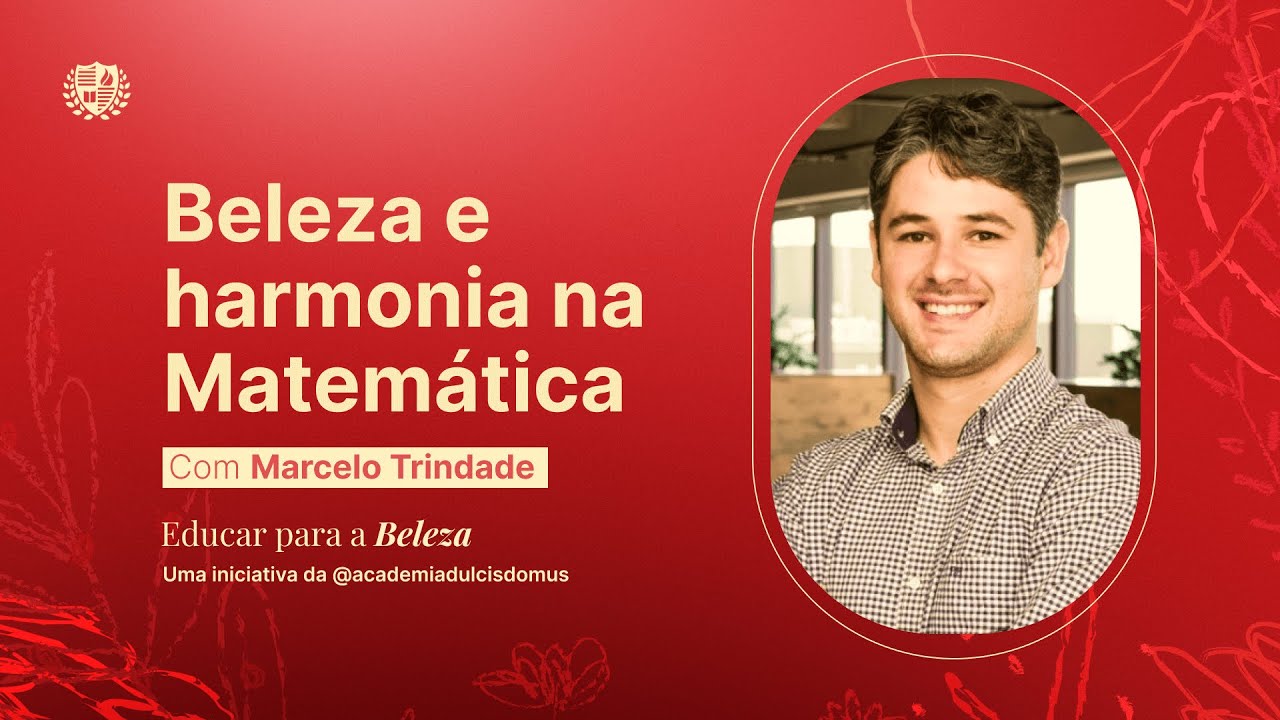 Beleza e harmonia na Matemática

Com Marcelo Trindade

Educar para a Beleza

Uma iniciativa da @academiadulcisdomus